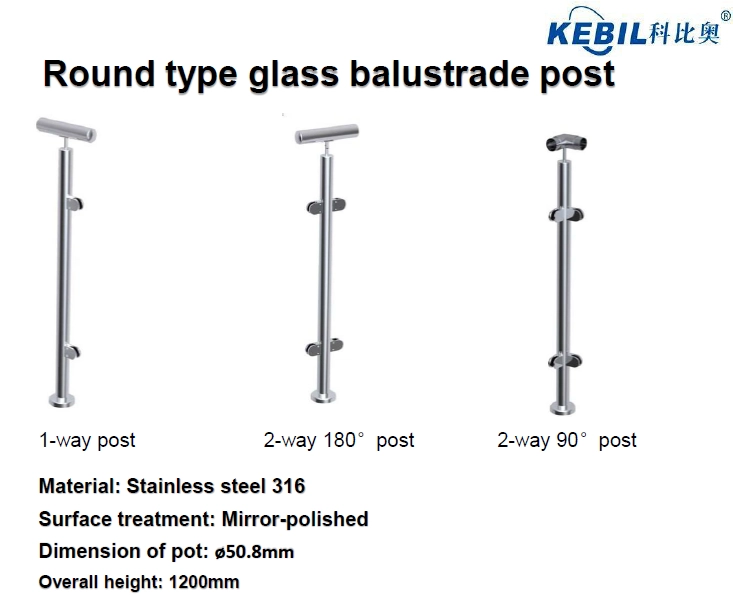 KEBIL科比奥®

Round type glass balustrade post

1-way post

2-way 180° post

2-way 90° post

Material: Stainless steel 316

Surface treatment: Mirror-polished

Dimension of pot: ø50.8mm

Overall height: 1200mm